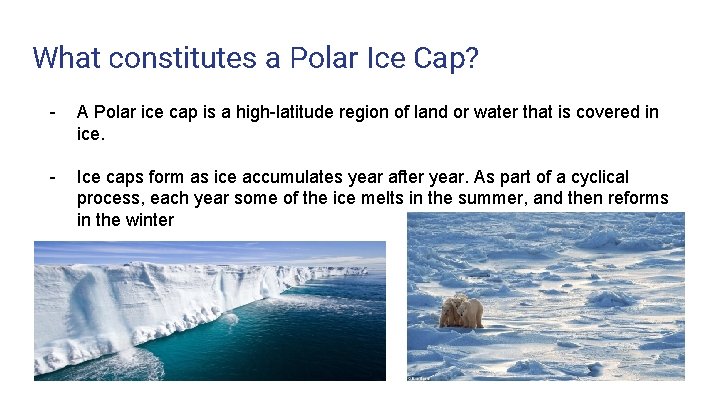 What constitutes a Polar Ice Cap?

- A Polar ice cap is a high-latitude region of land or water that is covered in ice.

- Ice caps form as ice accumulates year after year. As part of a cyclical process, each year some of the ice melts in the summer, and then reforms in the winter